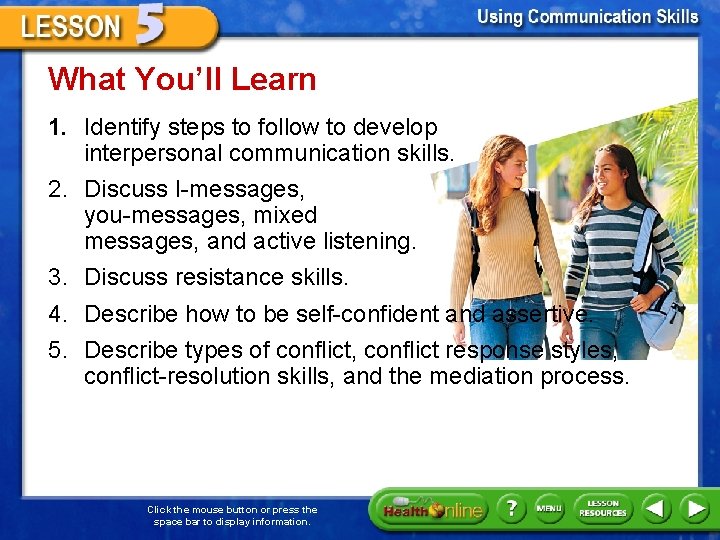 LESSON 5

Using Communication Skills

What You'll Learn

1. Identify steps to follow to develop interpersonal communication skills.

2. Discuss I-messages, you-messages, mixed messages, and active listening.

3. Discuss resistance skills.

4. Describe how to be self-confident and assertive.

5. Describe types of conflict, conflict response styles, conflict-resolution skills, and the mediation process.

Click the mouse button or press the space bar to display information.

Health Online

?

MENU

LESSON RESOURCES